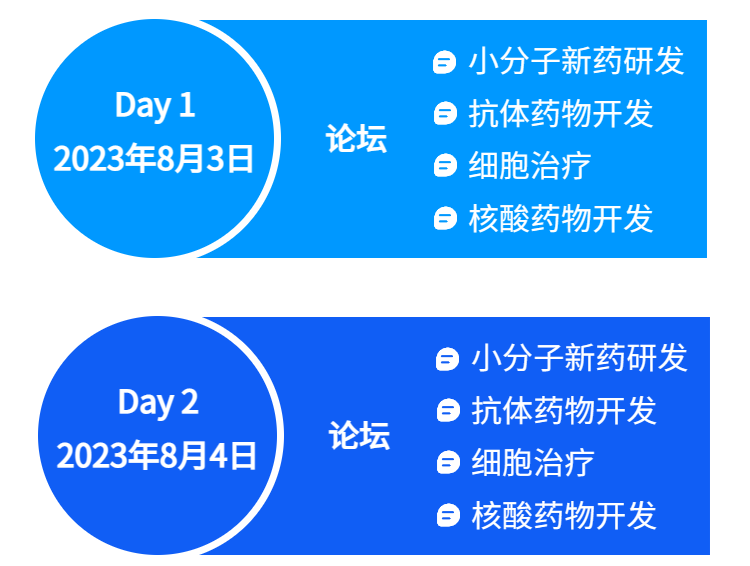 Day 1
2023年8月3日

论坛

小分子新药研发
抗体药物开发
细胞治疗
核酸药物开发

Day 2
2023年8月4日

论坛

小分子新药研发
抗体药物开发
细胞治疗
核酸药物开发